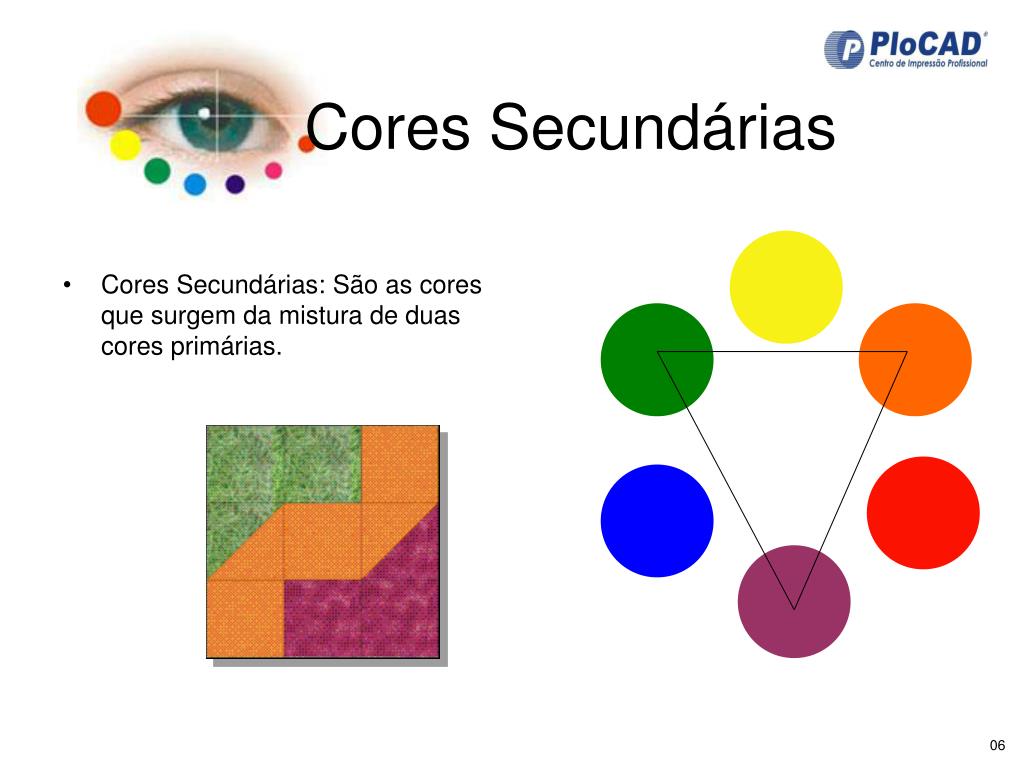 PloCAD®
Centro de Impressão Profissional

Cores Secundárias

• Cores Secundárias: São as cores que surgem da mistura de duas cores primárias.

06